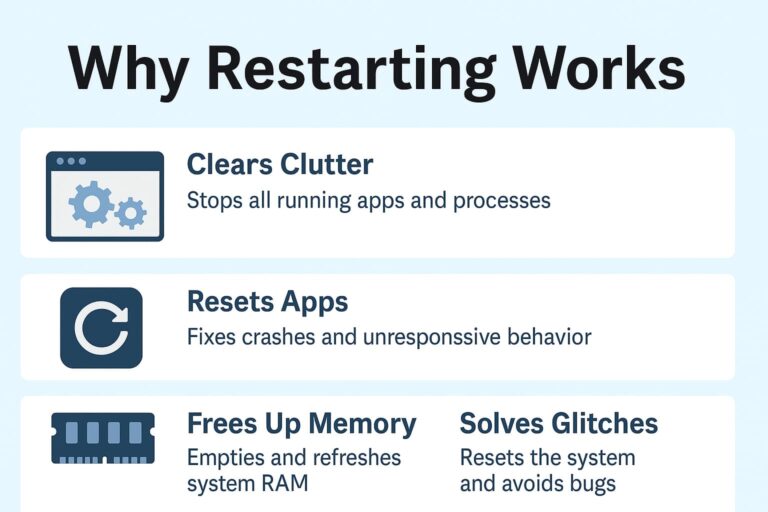 Why Restarting Works

Clears Clutter
Stops all running apps and processes

Resets Apps
Fixes crashes and unresponssive behavior

Frees Up Memory
Empties and refreshes system RAM

Solves Glitches
Resets the system and avoids bugs